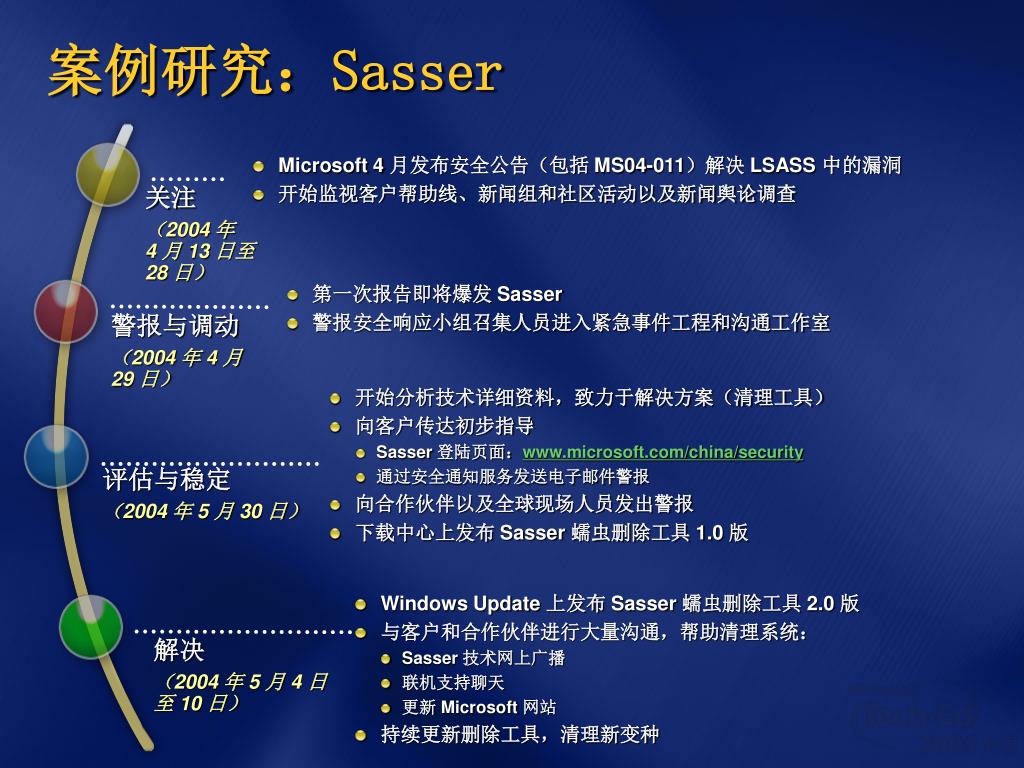 案例研究：Sasser

关注
（2004 年 4 月 13 日至 28 日）

Microsoft 4 月发布安全公告（包括 MS04-011）解决 LSASS 中的漏洞
开始监视客户帮助线、新闻组和社区活动以及新闻舆论调查

警报与调动
（2004 年 4 月 29 日）

第一次报告即将爆发 Sasser
警报安全响应小组召集人员进入紧急事件工程和沟通工作室

评估与稳定
（2004 年 5 月 30 日）

开始分析技术详细资料，致力于解决方案（清理工具）
向客户传达初步指导
Sasser 登陆页面：www.microsoft.com/china/security
通过安全通知服务发送电子邮件警报
向合作伙伴以及全球现场人员发出警报
下载中心上发布 Sasser 蠕虫删除工具 1.0 版

解决
（2004 年 5 月 4 日至 10 日）

Windows Update 上发布 Sasser 蠕虫删除工具 2.0 版
与客户和合作伙伴进行大量沟通，帮助清理系统：
Sasser 技术网上广播
联机支持聊天
更新 Microsoft 网站
持续更新删除工具，清理新变种